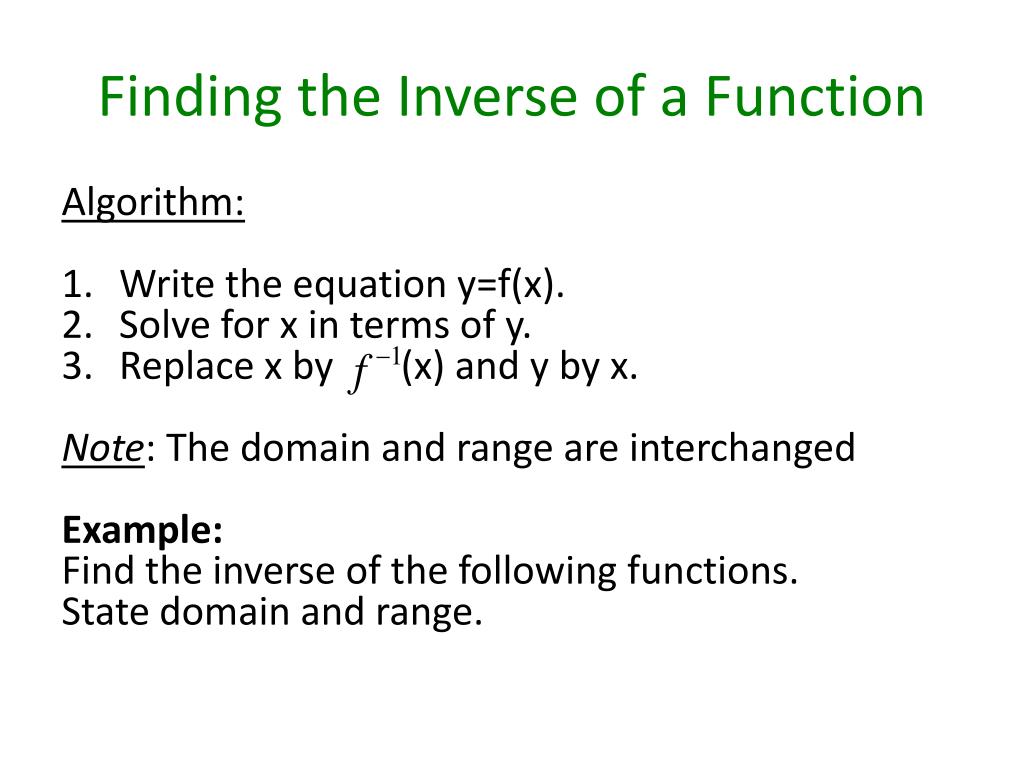 Finding the Inverse of a Function

Algorithm:

1. Write the equation y=f(x).
2. Solve for x in terms of y.
3. Replace x by $f^{-1}$(x) and y by x.

Note: The domain and range are interchanged

Example:
Find the inverse of the following functions.
State domain and range.